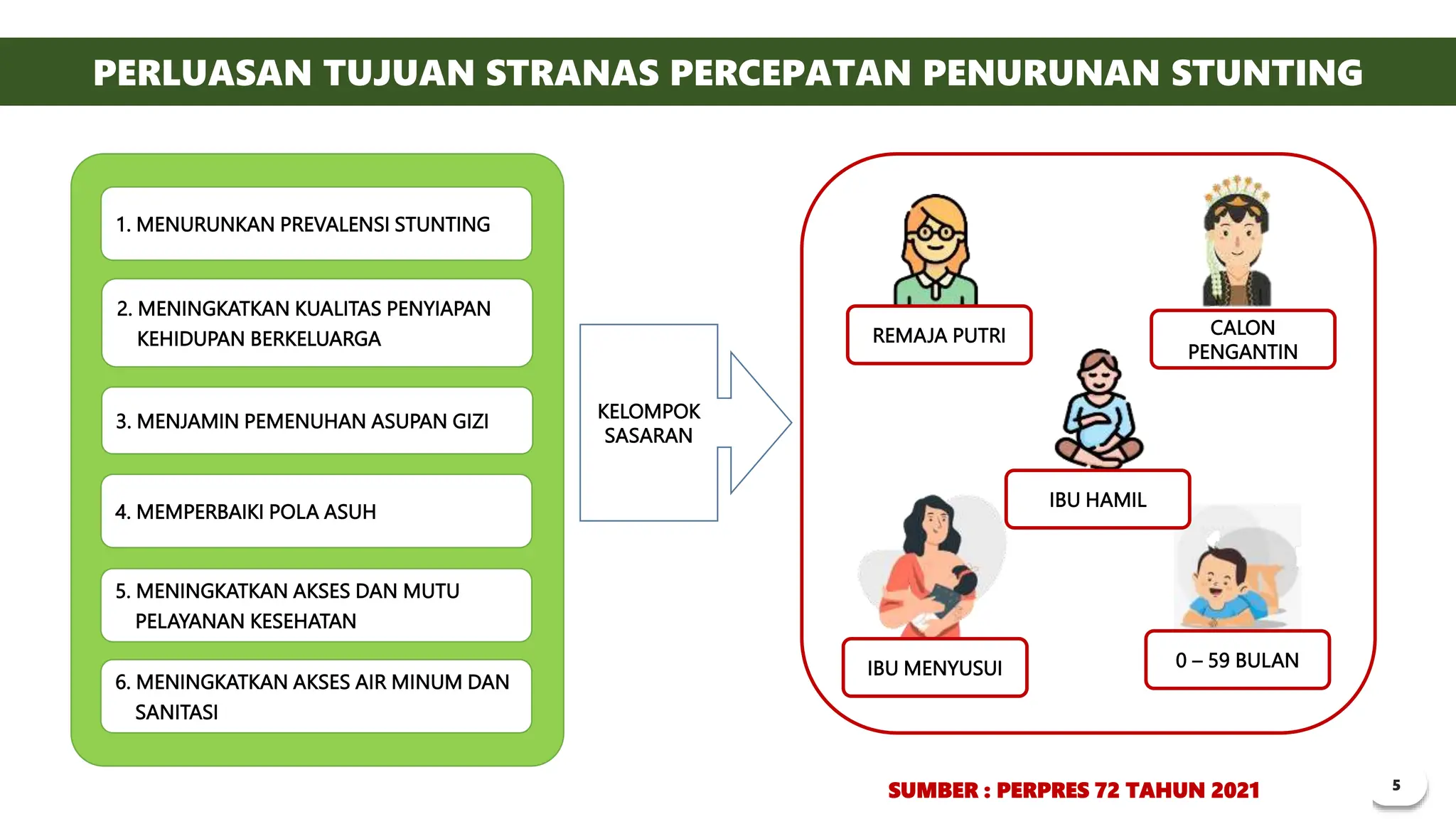 PERLUASAN TUJUAN STRANAS PERCEPATAN PENURUNAN STUNTING

1. MENURUNKAN PREVALENSI STUNTING

2. MENINGKATKAN KUALITAS PENYIAPAN KEHIDUPAN BERKELUARGA

3. MENJAMIN PEMENUHAN ASUPAN GIZI

4. MEMPERBAIKI POLA ASUH

5. MENINGKATKAN AKSES DAN MUTU PELAYANAN KESEHATAN

6. MENINGKATKAN AKSES AIR MINUM DAN SANITASI

KELOMPOK SASARAN

REMAJA PUTRI

CALON PENGANTIN

IBU HAMIL

IBU MENYUSUI

0 – 59 BULAN

SUMBER : PERPRES 72 TAHUN 2021

5